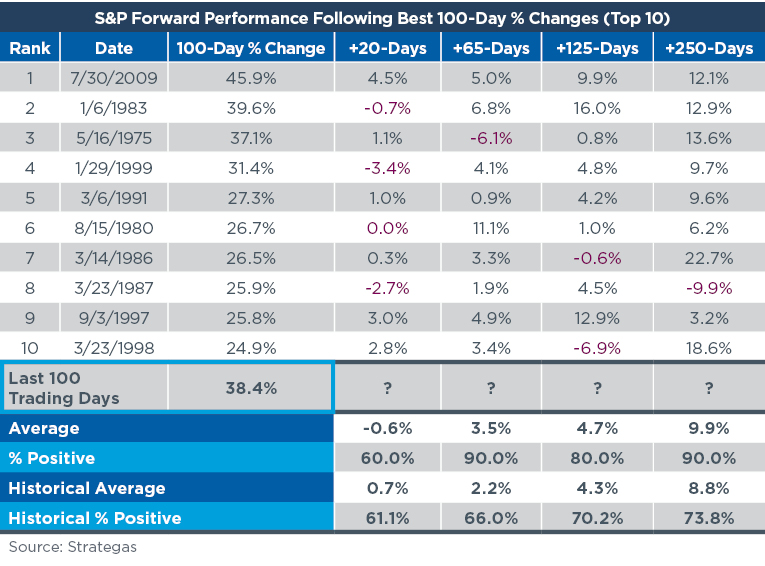 S&P Forward Performance Following Best 100-Day % Changes (Top 10)

| Rank | Date | 100-Day % Change | +20-Days | +65-Days | +125-Days | +250-Days |
|---|---|---|---|---|---|---|
| 1 | 7/30/2009 | 45.9% | 4.5% | 5.0% | 9.9% | 12.1% |
| 2 | 1/6/1983 | 39.6% | -0.7% | 6.8% | 16.0% | 12.9% |
| 3 | 5/16/1975 | 37.1% | 1.1% | -6.1% | 0.8% | 13.6% |
| 4 | 1/29/1999 | 31.4% | -3.4% | 4.1% | 4.8% | 9.7% |
| 5 | 3/6/1991 | 27.3% | 1.0% | 0.9% | 4.2% | 9.6% |
| 6 | 8/15/1980 | 26.7% | 0.0% | 11.1% | 1.0% | 6.2% |
| 7 | 3/14/1986 | 26.5% | 0.3% | 3.3% | -0.6% | 22.7% |
| 8 | 3/23/1987 | 25.9% | -2.7% | 1.9% | 4.5% | -9.9% |
| 9 | 9/3/1997 | 25.8% | 3.0% | 4.9% | 12.9% | 3.2% |
| 10 | 3/23/1998 | 24.9% | 2.8% | 3.4% | -6.9% | 18.6% |
| Last 100 Trading Days | | 38.4% | ? | ? | ? | ? |
| Average | | | -0.6% | 3.5% | 4.7% | 9.9% |
| % Positive | | | 60.0% | 90.0% | 80.0% | 90.0% |
| Historical Average | | | 0.7% | 2.2% | 4.3% | 8.8% |
| Historical % Positive | | | 61.1% | 66.0% | 70.2% | 73.8% |

Source: Strategas